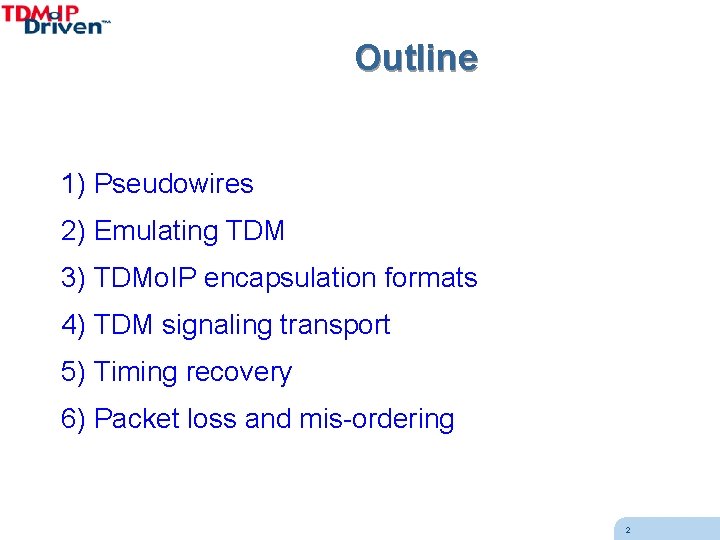 TDMoIP Driven™

Outline

1) Pseudowires

2) Emulating TDM

3) TDMoIP encapsulation formats

4) TDM signaling transport

5) Timing recovery

6) Packet loss and mis-ordering

2